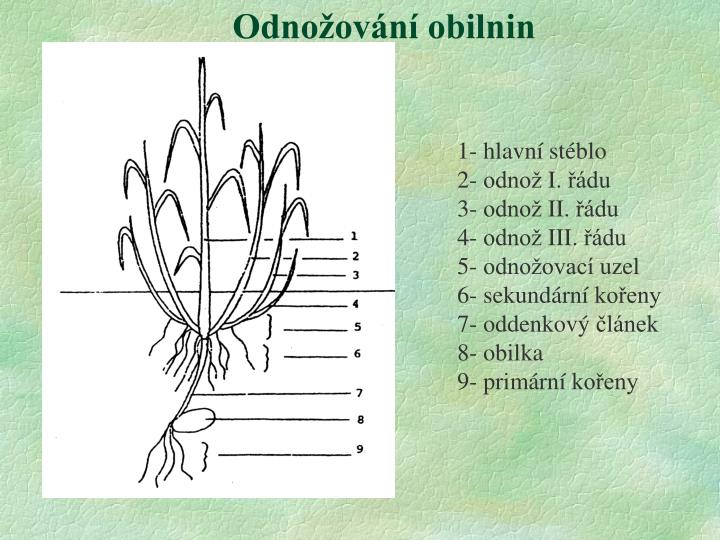 Odnožování obilnin

1
2
3
4
5
6
7
8
9

1- hlavní stéblo
2- odnož I. řádu
3- odnož II. řádu
4- odnož III. řádu
5- odnožovací uzel
6- sekundární kořeny
7- oddenkový článek
8- obilka
9- primární kořeny